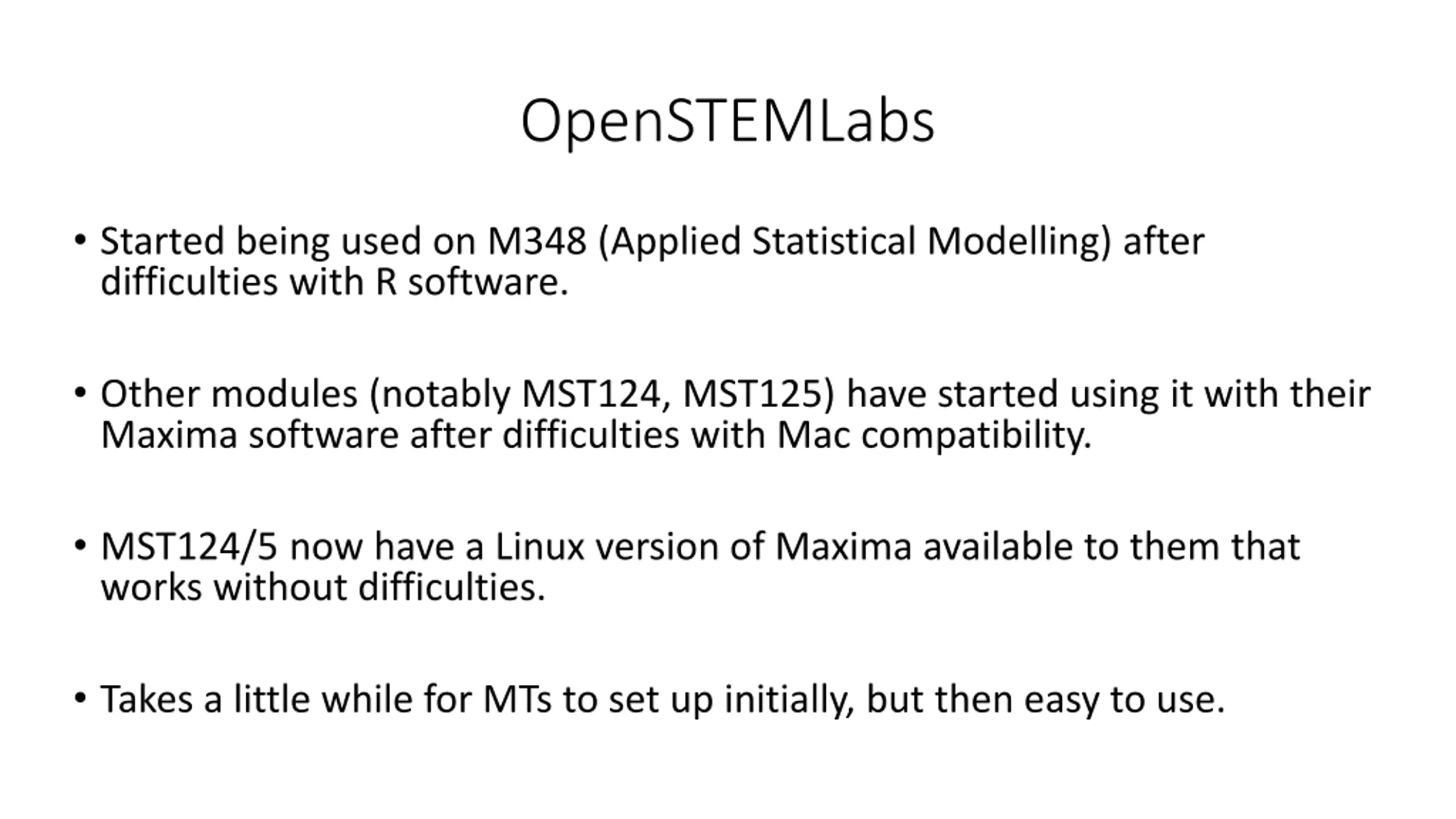 OpenSTEMLabs

• Started being used on M348 (Applied Statistical Modelling) after difficulties with R software.

• Other modules (notably MST124, MST125) have started using it with their Maxima software after difficulties with Mac compatibility.

• MST124/5 now have a Linux version of Maxima available to them that works without difficulties.

• Takes a little while for MTs to set up initially, but then easy to use.